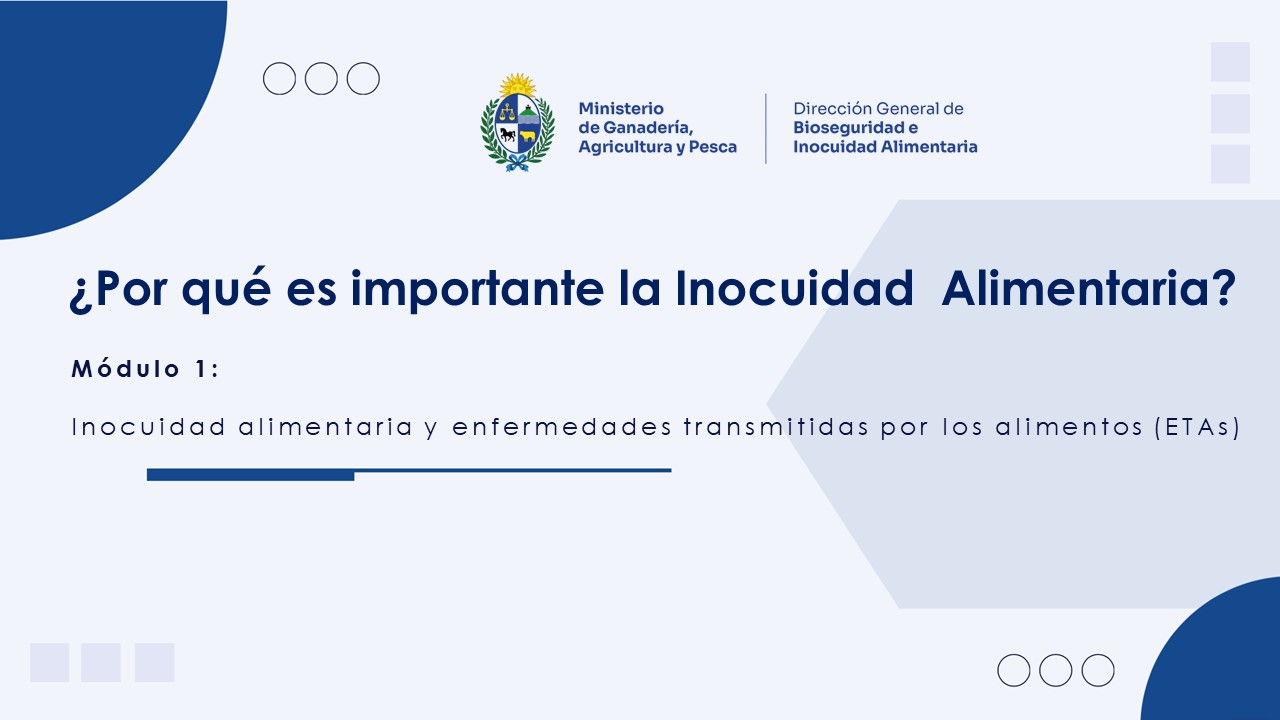 Ministerio
de Ganadería,
Agricultura y Pesca

Dirección General de
Bioseguridad e
Inocuidad Alimentaria

¿Por qué es importante la Inocuidad Alimentaria?

Módulo 1:

Inocuidad alimentaria y enfermedades transmitidas por los alimentos (ETAs)